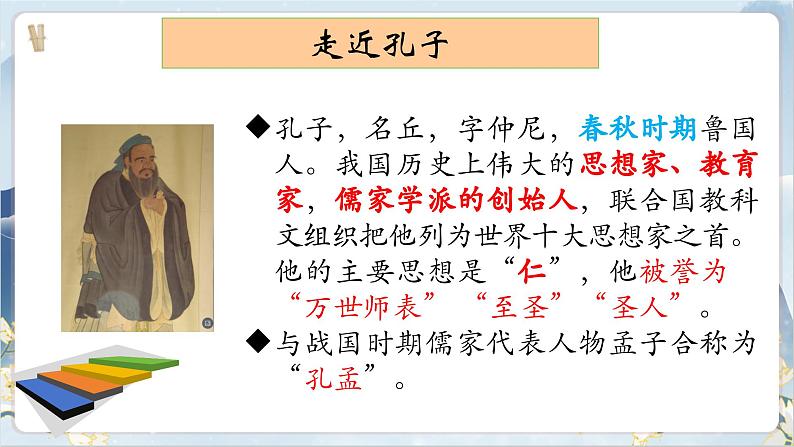 走近孔子

◆孔子，名丘，字仲尼，春秋时期鲁国人。我国历史上伟大的思想家、教育家，儒家学派的创始人，联合国教科文组织把他列为世界十大思想家之首。他的主要思想是“仁”，他被誉为“万世师表”“至圣”“圣人”。

◆与战国时期儒家代表人物孟子合称为“孔孟”。